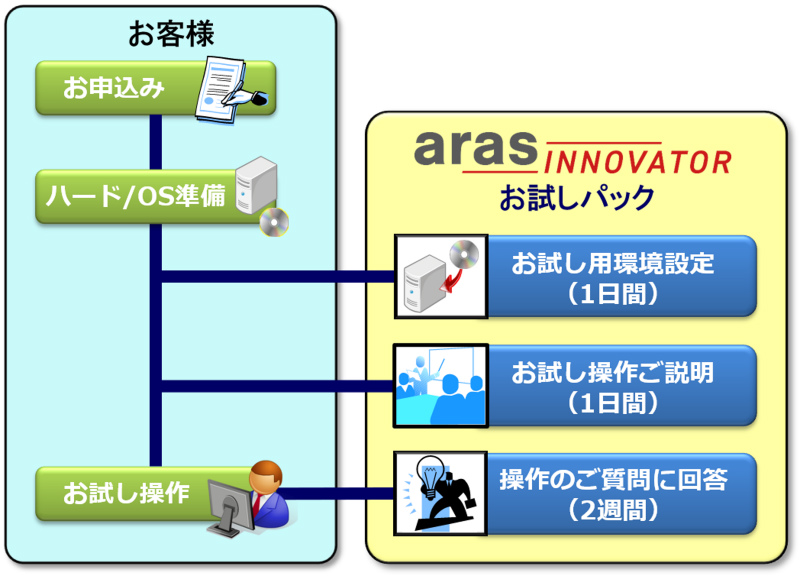 お客様

お申込み

ハード/OS準備

お試し操作

aras INNOVATOR

お試しパック

お試し用環境設定
（1日間）

お試し操作ご説明
（1日間）

操作のご質問に回答
（2週間）